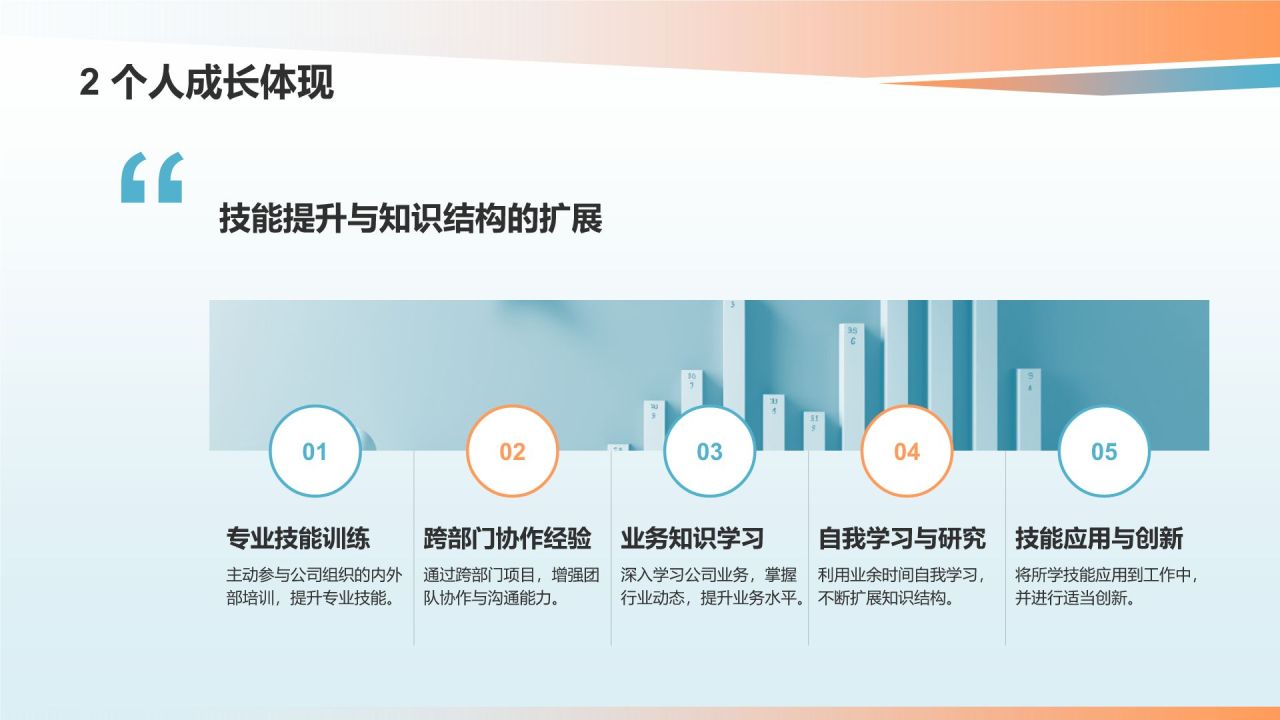 2 个人成长体现

“

技能提升与知识结构的扩展

01

专业技能训练

主动参与公司组织的内外部培训，提升专业技能。

02

跨部门协作经验

通过跨部门项目，增强团队协作与沟通能力。

03

业务知识学习

深入学习公司业务，掌握行业动态，提升业务水平。

04

自我学习与研究

利用业余时间自我学习，不断扩展知识结构。

05

技能应用与创新

将所学技能应用到工作中，并进行适当创新。